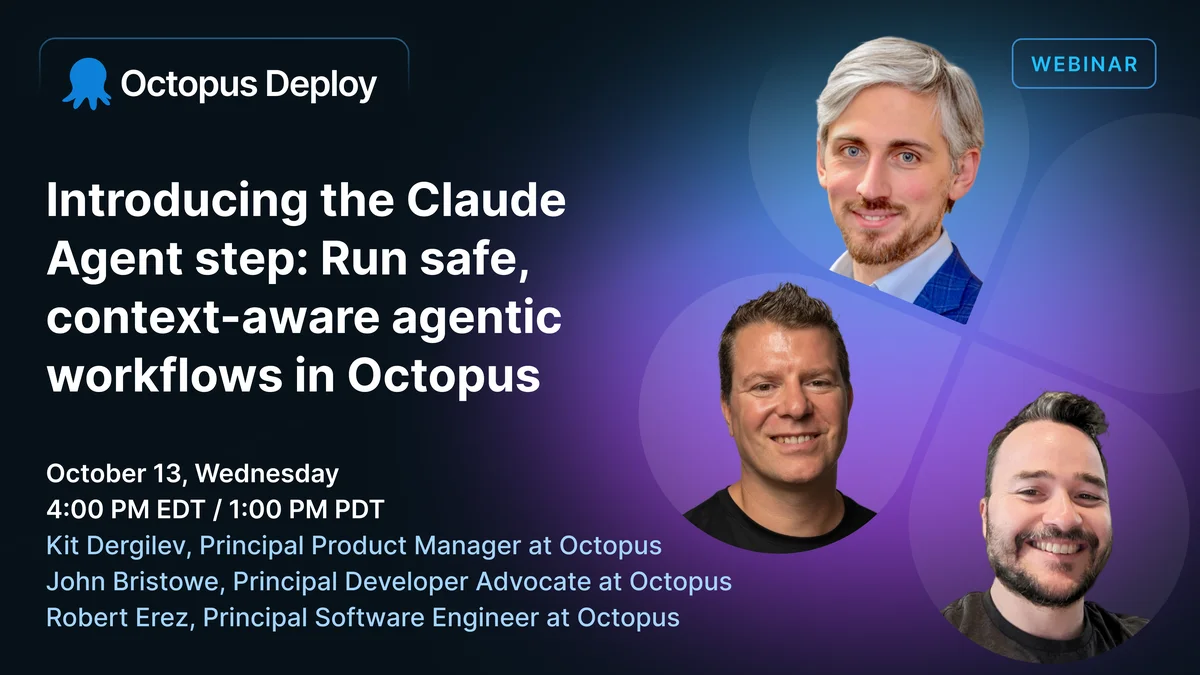 Octopus Deploy

WEBINAR

Introducing the Claude Agent step: Run safe, context-aware agentic workflows in Octopus

October 13, Wednesday
4:00 PM EDT / 1:00 PM PDT
Kit Dergilev, Principal Product Manager at Octopus
John Bristowe, Principal Developer Advocate at Octopus
Robert Erez, Principal Software Engineer at Octopus